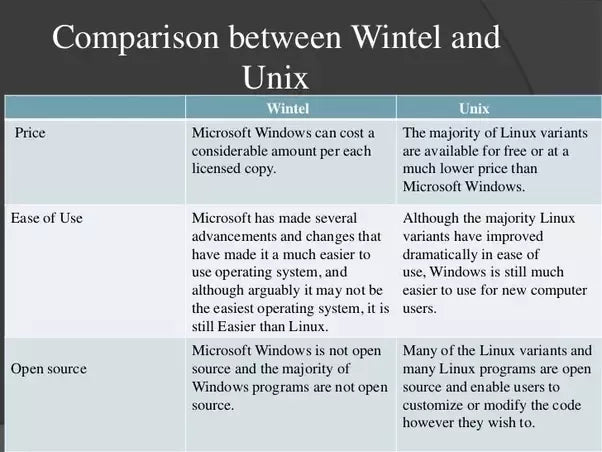 Comparison between Wintel and Unix

| | Wintel | Unix |
|---|---|---|
| Price | Microsoft Windows can cost a considerable amount per each licensed copy. | The majority of Linux variants are available for free or at a much lower price than Microsoft Windows. |
| Ease of Use | Microsoft has made several advancements and changes that have made it a much easier to use operating system, and although arguably it may not be the easiest operating system, it is still Easier than Linux. | Although the majority Linux variants have improved dramatically in ease of use, Windows is still much easier to use for new computer users. |
| Open source | Microsoft Windows is not open source and the majority of Windows programs are not open source. | Many of the Linux variants and many Linux programs are open source and enable users to customize or modify the code however they wish to. |